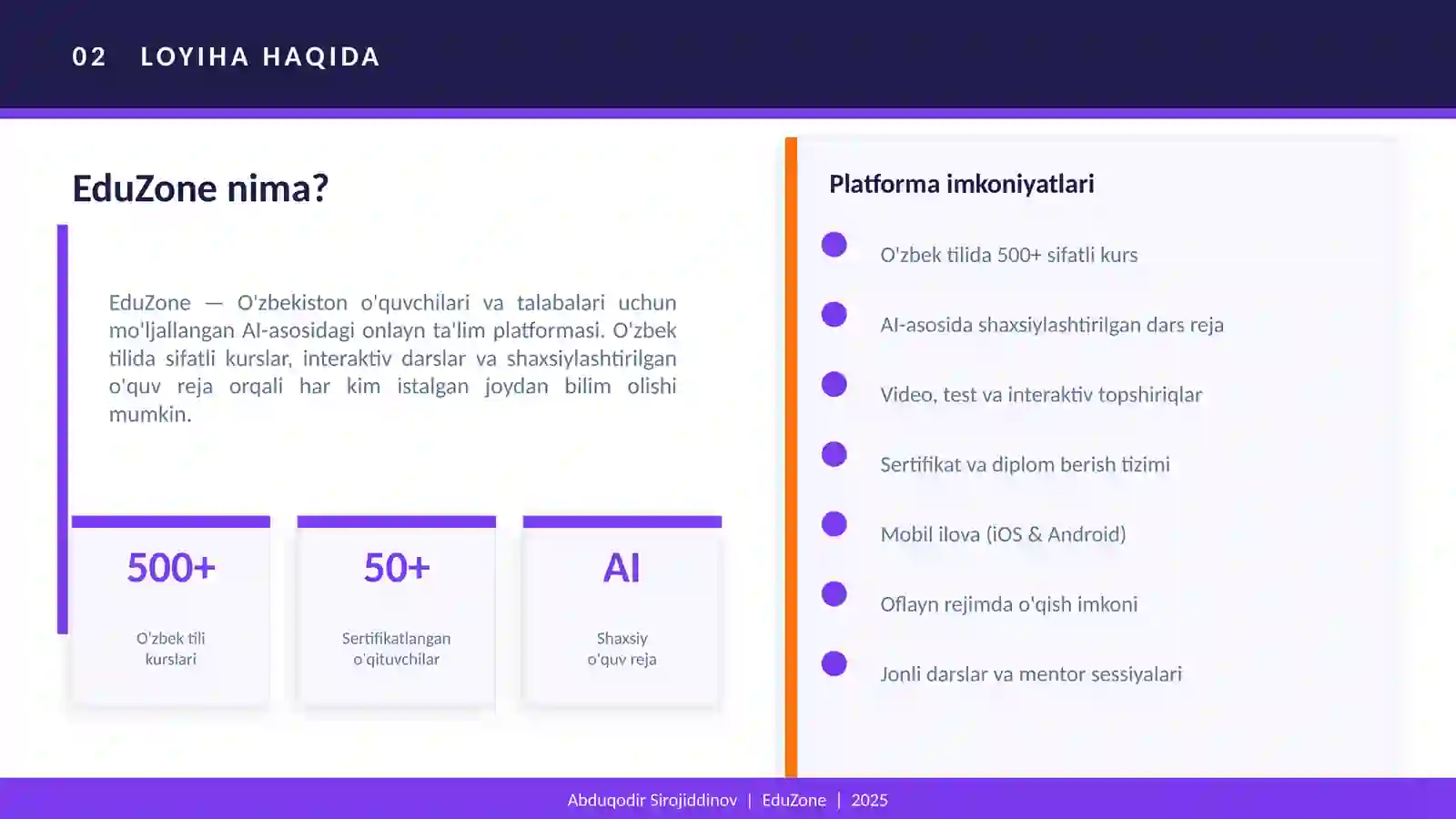 02 LOYIHA HAQIDA

EduZone nima?

EduZone — O'zbekiston o'quvchilari va talabalari uchun mo'ljallangan AI-asosidagi onlayn ta'lim platformasi. O'zbek tilida sifatli kurslar, interaktiv darslar va shaxsiylashtirilgan o'quv reja orqali har kim istalgan joydan bilim olishi mumkin.

500+
O'zbek tili kurslari

50+
Sertifikatlangan o'qituvchilar

AI
Shaxsiy o'quv reja

Platforma imkoniyatlari

O'zbek tilida 500+ sifatli kurs

AI-asosida shaxsiylashtirilgan dars reja

Video, test va interaktiv topshiriqlar

Sertifikat va diplom berish tizimi

Mobil ilova (iOS & Android)

Oflayn rejimda o'qish imkoni

Jonli darslar va mentor sessiyalari

Abduqodir Sirojiddinov | EduZone | 2025